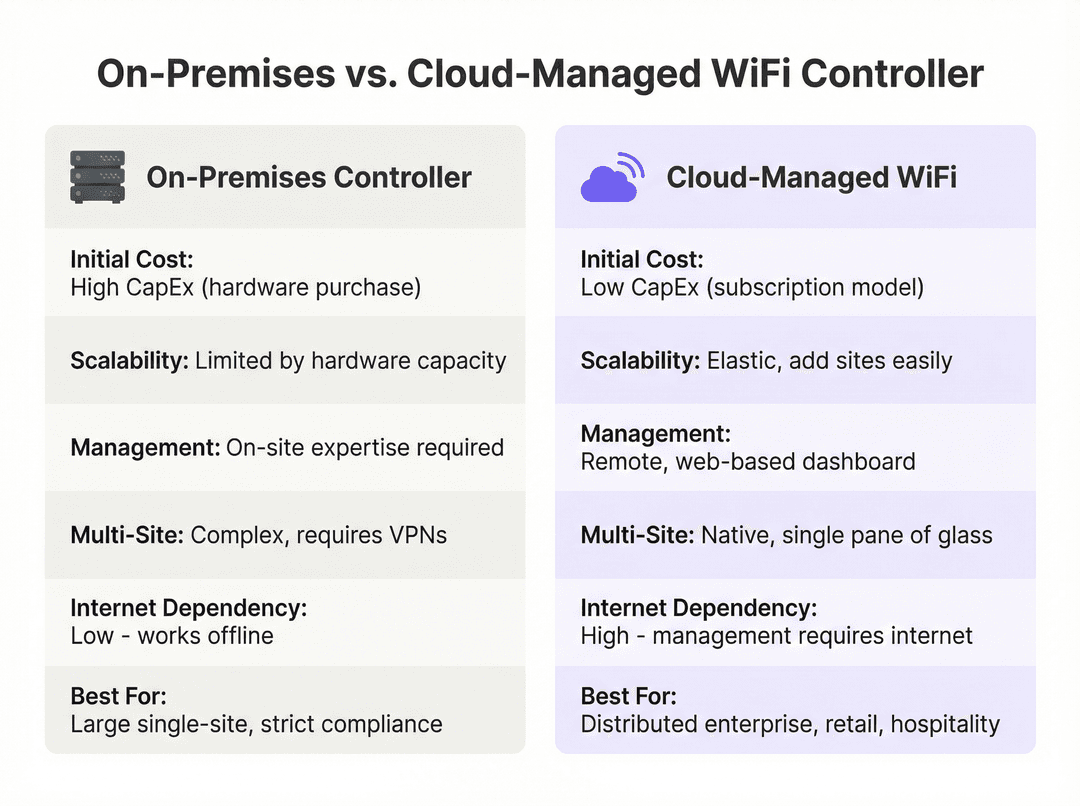 On-Premises vs. Cloud-Managed WiFi Controller

On-Premises Controller

Initial Cost:
High CapEx (hardware purchase)

Scalability: Limited by hardware capacity

Management: On-site expertise required

Multi-Site: Complex, requires VPNs

Internet Dependency:
Low - works offline

Best For:
Large single-site, strict compliance

Cloud-Managed WiFi

Initial Cost:
Low CapEx (subscription model)

Scalability: Elastic, add sites easily

Management:
Remote, web-based dashboard

Multi-Site: Native, single pane of glass

Internet Dependency:
High - management requires internet

Best For:
Distributed enterprise, retail, hospitality